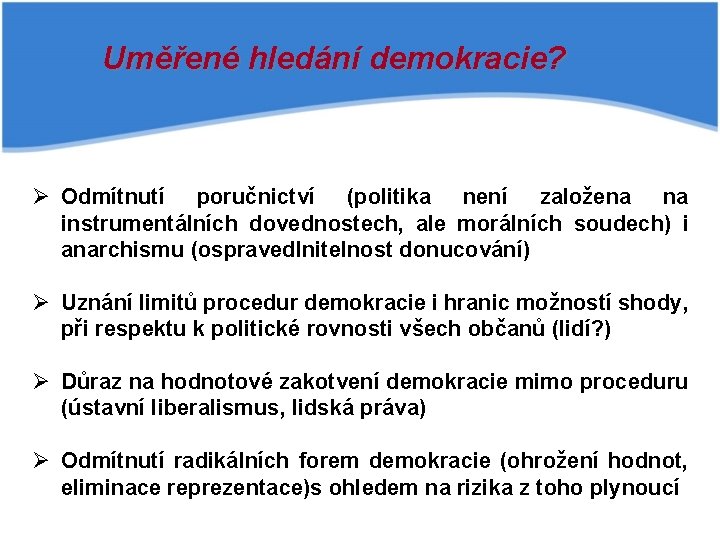 Uměřené hledání demokracie?

➢ Odmítnutí poručnictví (politika není založena na instrumentálních dovednostech, ale morálních soudech) i anarchismu (ospravedlnitelnost donucování)

➢ Uznání limitů procedur demokracie i hranic možností shody, při respektu k politické rovnosti všech občanů (lidí?)

➢ Důraz na hodnotové zakotvení demokracie mimo proceduru (ústavní liberalismus, lidská práva)

➢ Odmítnutí radikálních forem demokracie (ohrožení hodnot, eliminace reprezentace)s ohledem na rizika z toho plynoucí